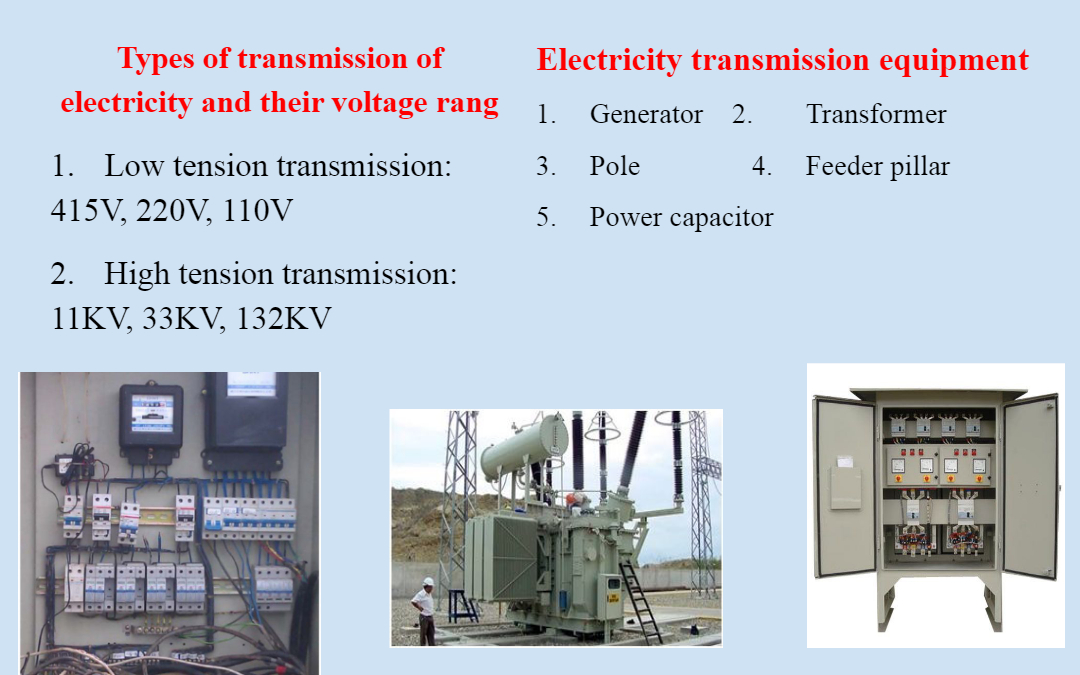 Types of transmission of electricity and their voltage rang

1. Low tension transmission: 415V, 220V, 110V

2. High tension transmission: 11KV, 33KV, 132KV

Electricity transmission equipment

1. Generator 2. Transformer

3. Pole 4. Feeder pillar

5. Power capacitor